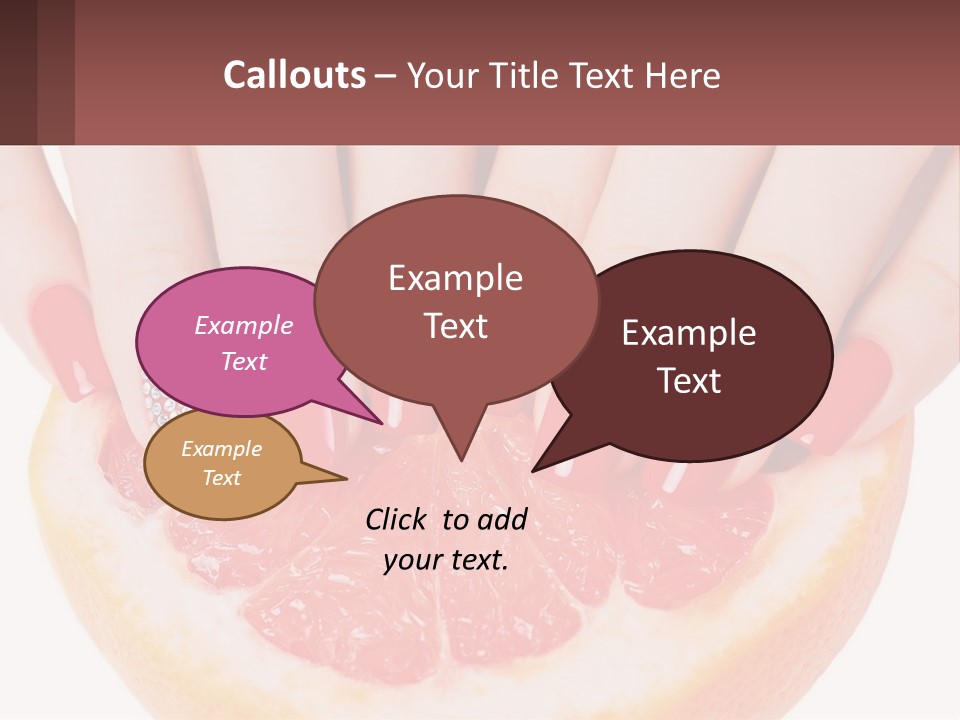 Callouts – Your Title Text Here

Example Text

Example Text

Example Text

Example Text

Click to add your text.